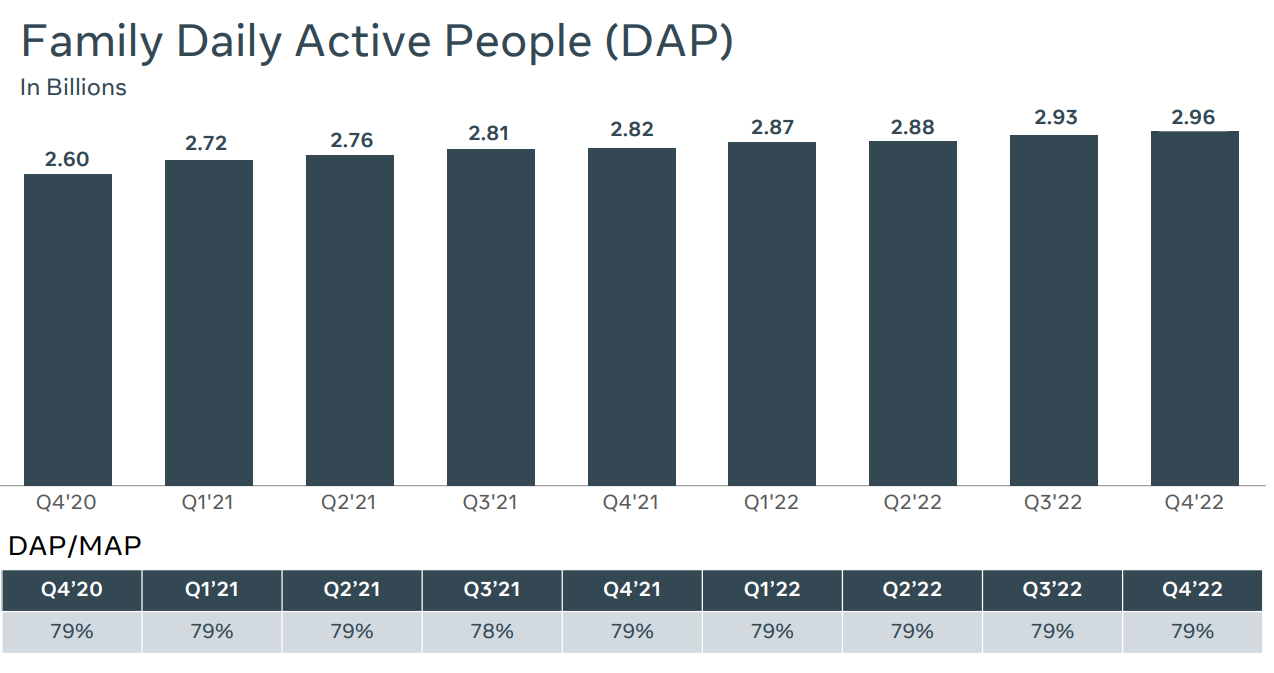 Family Daily Active People (DAP)
In Billions

2.60 2.72 2.76 2.81 2.82 2.87 2.88 2.93 2.96

Q4'20 Q1'21 Q2'21 Q3'21 Q4'21 Q1'22 Q2'22 Q3'22 Q4'22

DAP/MAP

| Q4'20 | Q1'21 | Q2'21 | Q3'21 | Q4'21 | Q1'22 | Q2'22 | Q3'22 | Q4'22 |
|---|---|---|---|---|---|---|---|---|
| 79% | 79% | 79% | 78% | 79% | 79% | 79% | 79% | 79% |